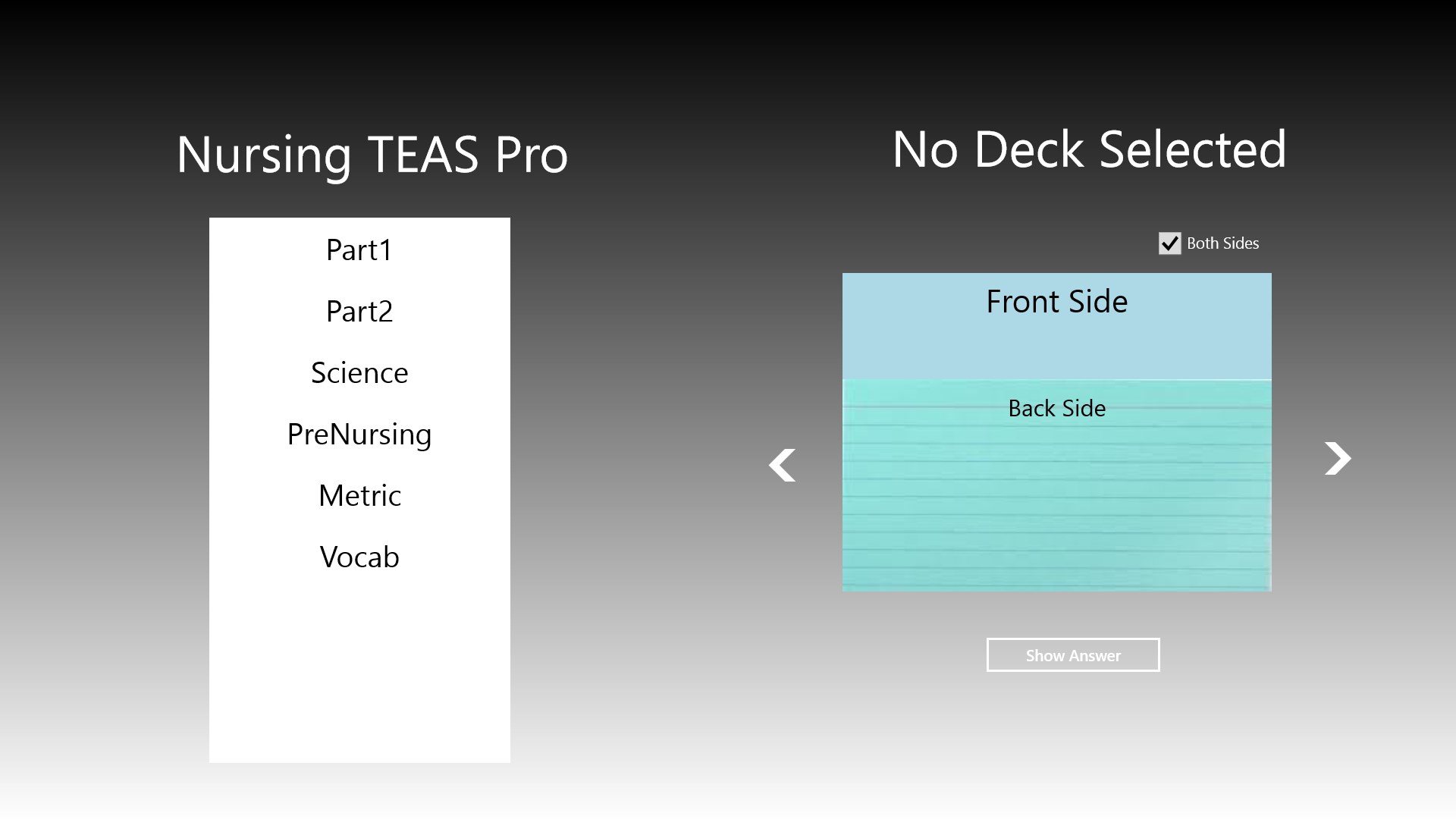 Nursing TEAS Pro

Part1

Part2

Science

PreNursing

Metric

Vocab

No Deck Selected

Both Sides

Front Side

Back Side

Show Answer